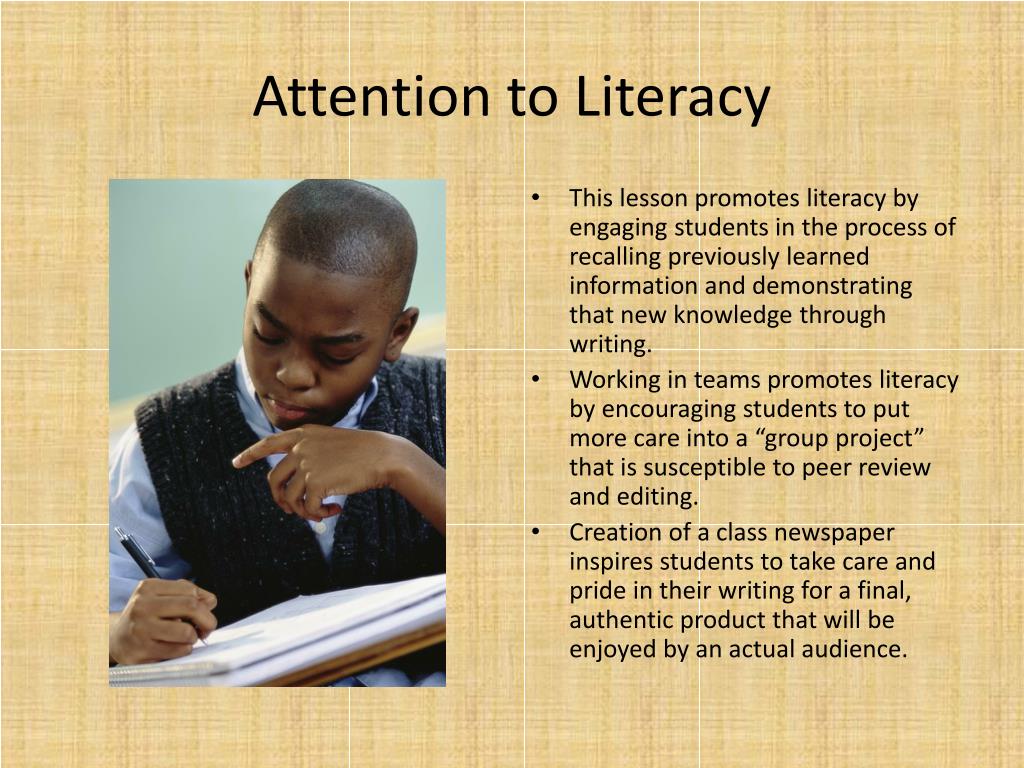 Attention to Literacy

• This lesson promotes literacy by engaging students in the process of recalling previously learned information and demonstrating that new knowledge through writing.
• Working in teams promotes literacy by encouraging students to put more care into a “group project” that is susceptible to peer review and editing.
• Creation of a class newspaper inspires students to take care and pride in their writing for a final, authentic product that will be enjoyed by an actual audience.